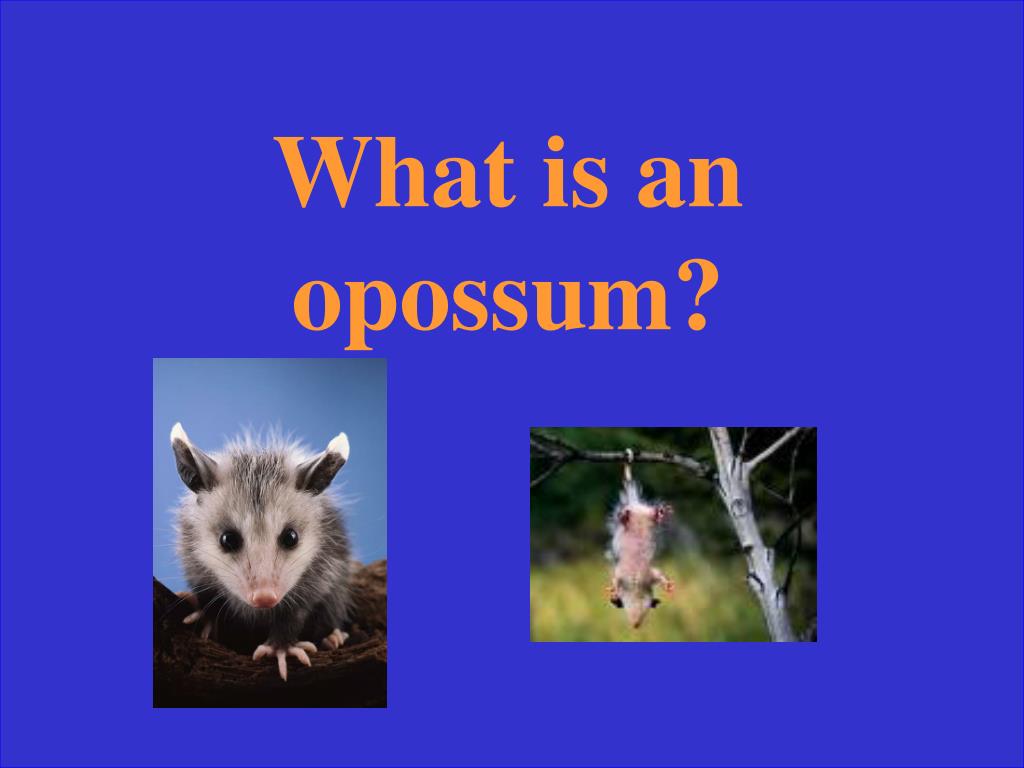 What is an opossum?